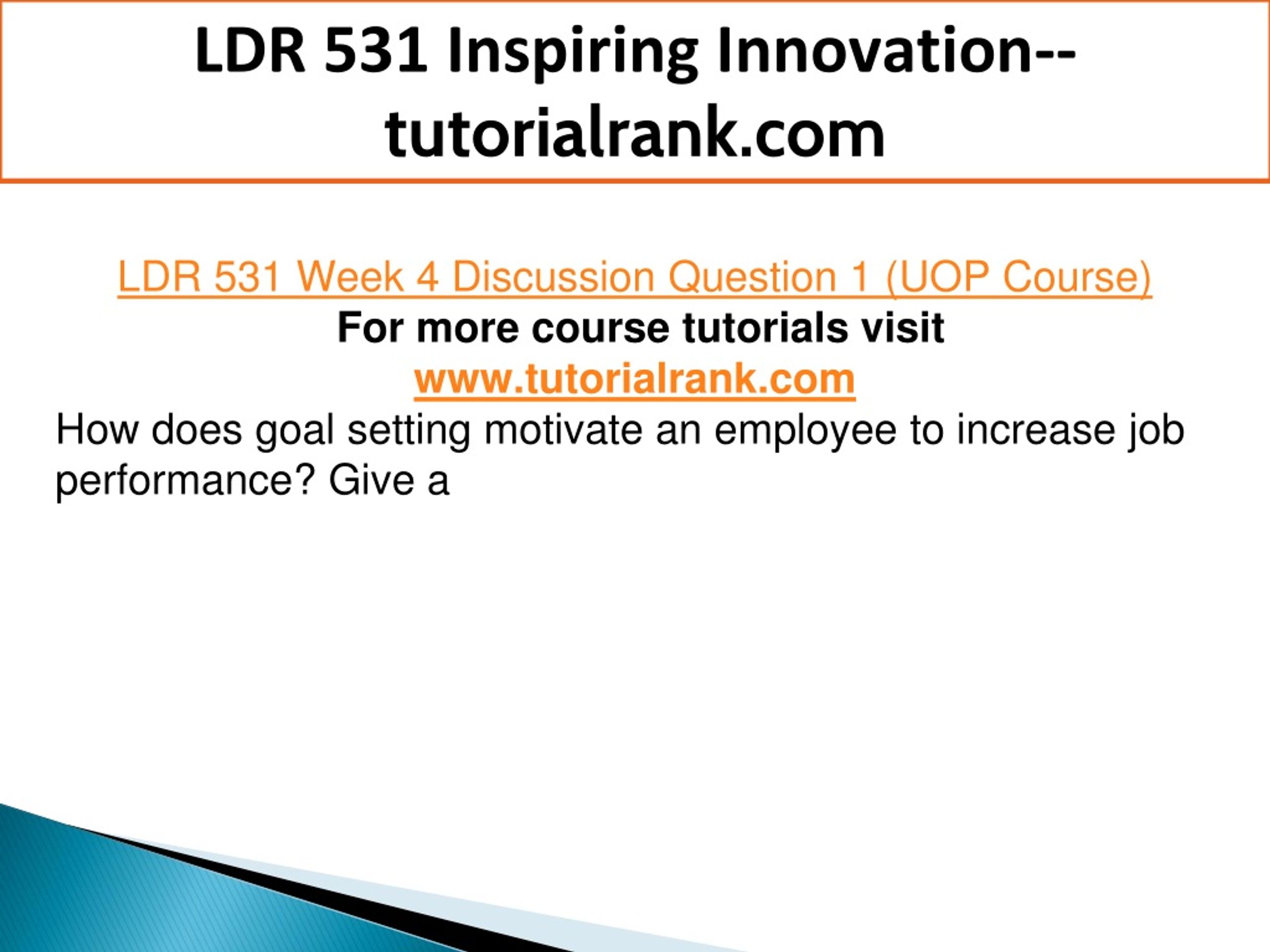 LDR 531 Inspiring Innovation--tutorialrank.com

LDR 531 Week 4 Discussion Question 1 (UOP Course)
For more course tutorials visit
www.tutorialrank.com
How does goal setting motivate an employee to increase job performance? Give a